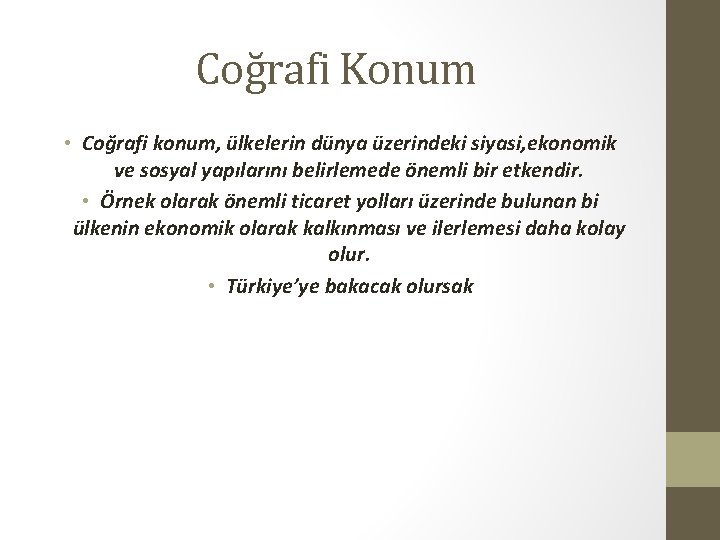 Coğrafi Konum

• Coğrafi konum, ülkelerin dünya üzerindeki siyasi,ekonomik ve sosyal yapılarını belirlemede önemli bir etkendir.

• Örnek olarak önemli ticaret yolları üzerinde bulunan bi ülkenin ekonomik olarak kalkınması ve ilerlemesi daha kolay olur.

• Türkiye'ye bakacak olursak